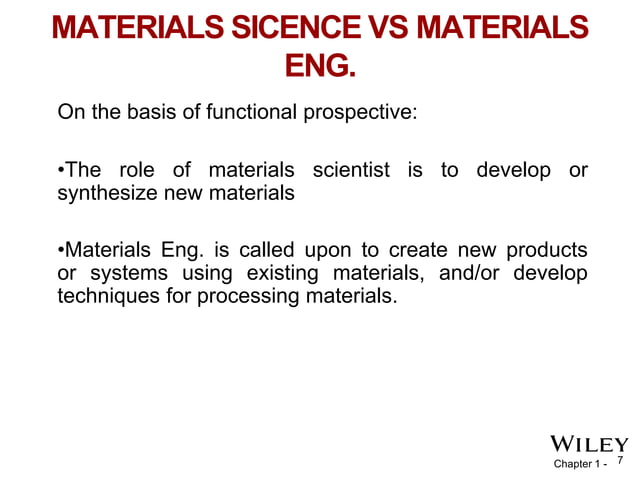 MATERIALS SICENCE VS MATERIALS ENG.

On the basis of functional prospective:

•The role of materials scientist is to develop or synthesize new materials

•Materials Eng. is called upon to create new products or systems using existing materials, and/or develop techniques for processing materials.

WILEY

Chapter 1 - 7